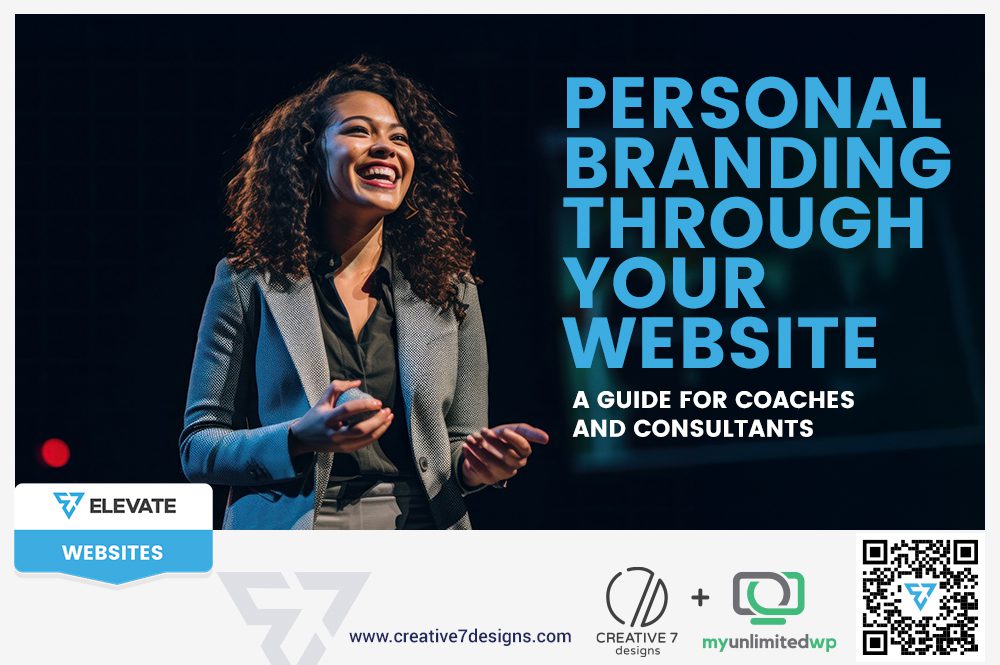 PERSONAL BRANDING THROUGH YOUR WEBSITE

A GUIDE FOR COACHES AND CONSULTANTS

ELEVATE

WEBSITES

www.creative7designs.com

CREATIVE 7 designs

+

myunlimitedwp